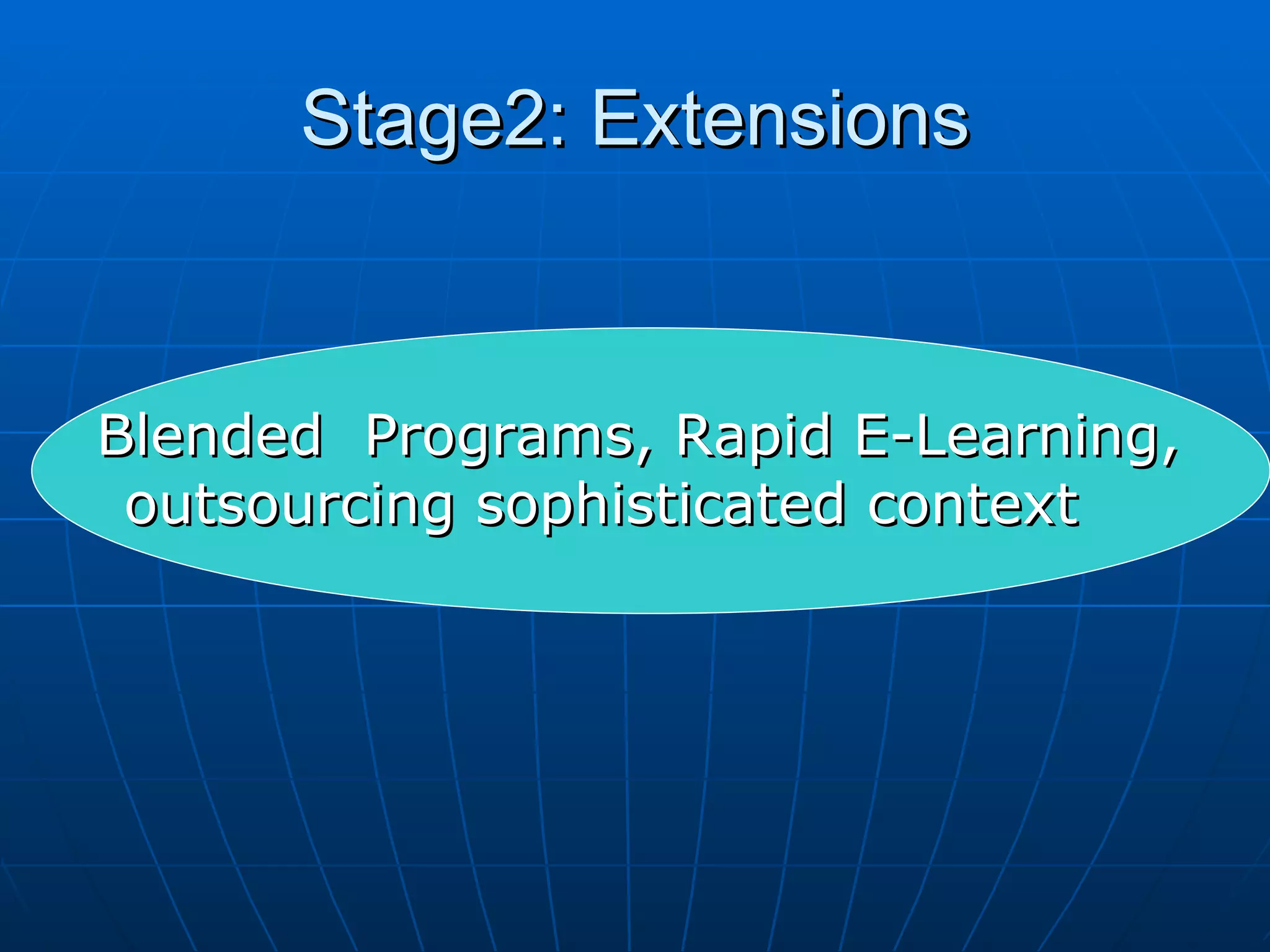 Stage2: Extensions

Blended Programs, Rapid E-Learning, outsourcing sophisticated context